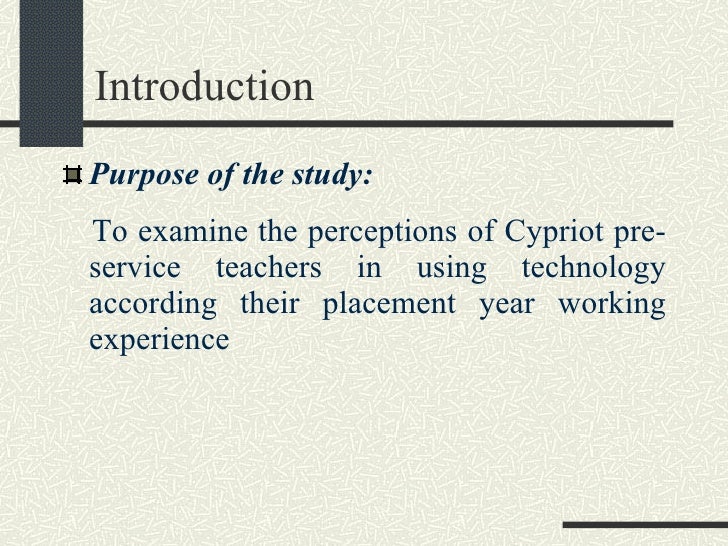 Introduction

Purpose of the study:

To examine the perceptions of Cypriot pre-service teachers in using technology according their placement year working experience